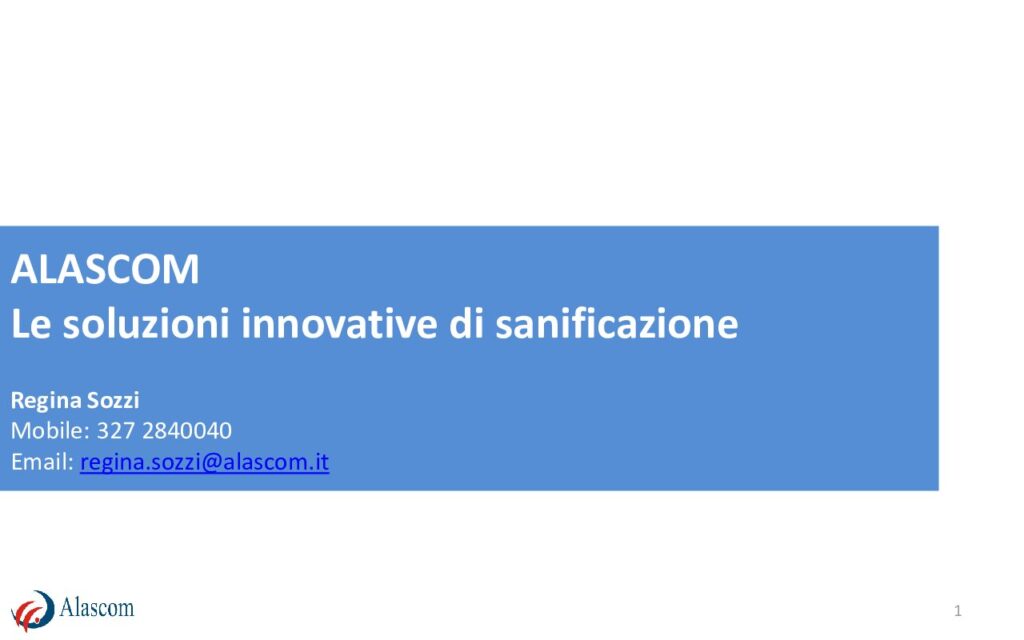 ALASCOM
Le soluzioni innovative di sanificazione

Regina Sozzi
Mobile: 327 2840040
Email: regina.sozzi@alascom.it

Alascom

1